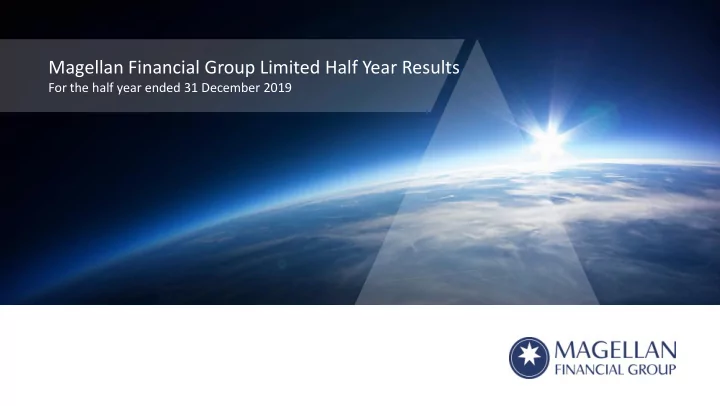 Magellan Financial Group Limited Half Year Results
For the half year ended 31 December 2019

MAGELLAN
FINANCIAL GROUP